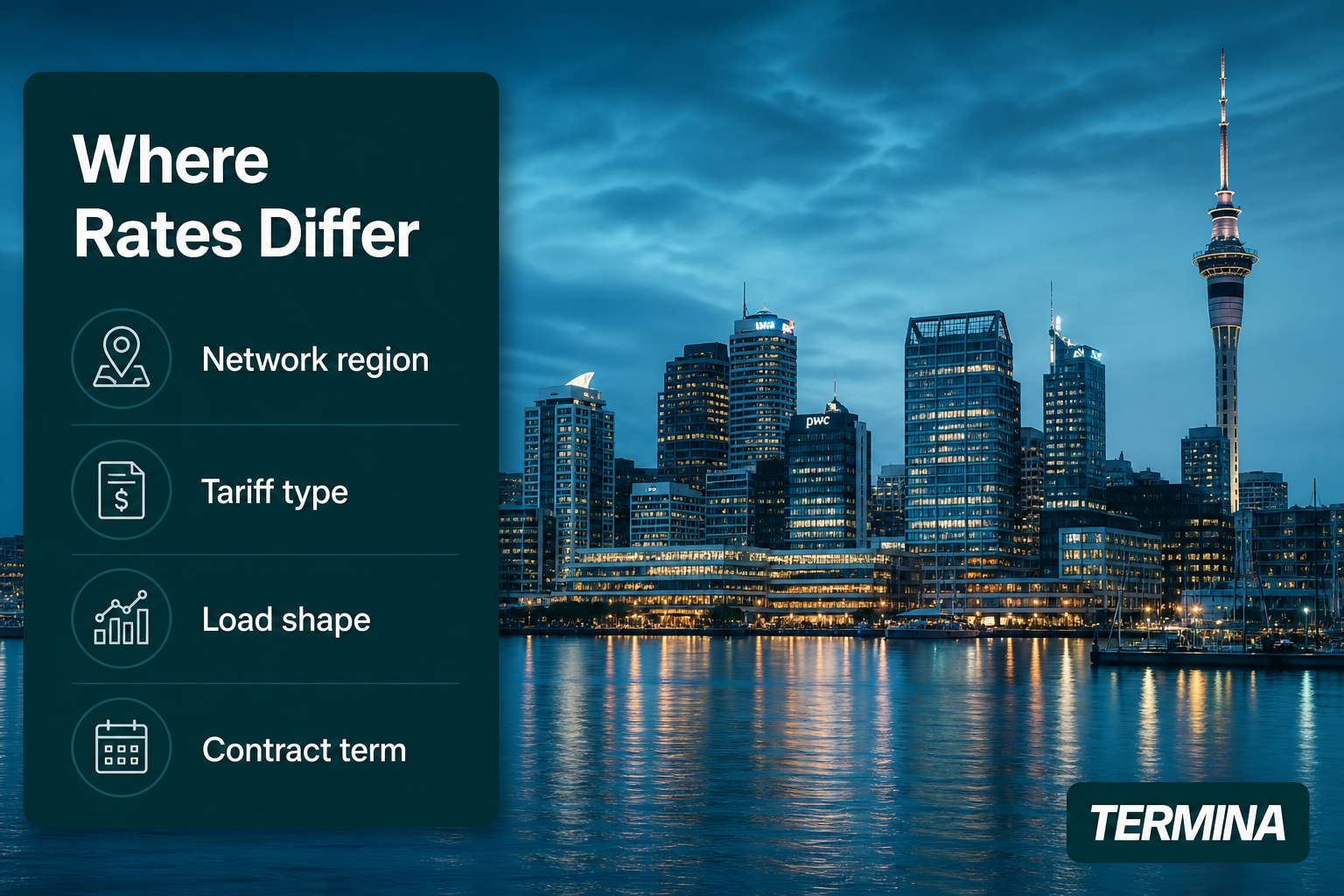 Where Rates Differ

Network region

Tariff type

Load shape

Contract term

pwc

TERMINA